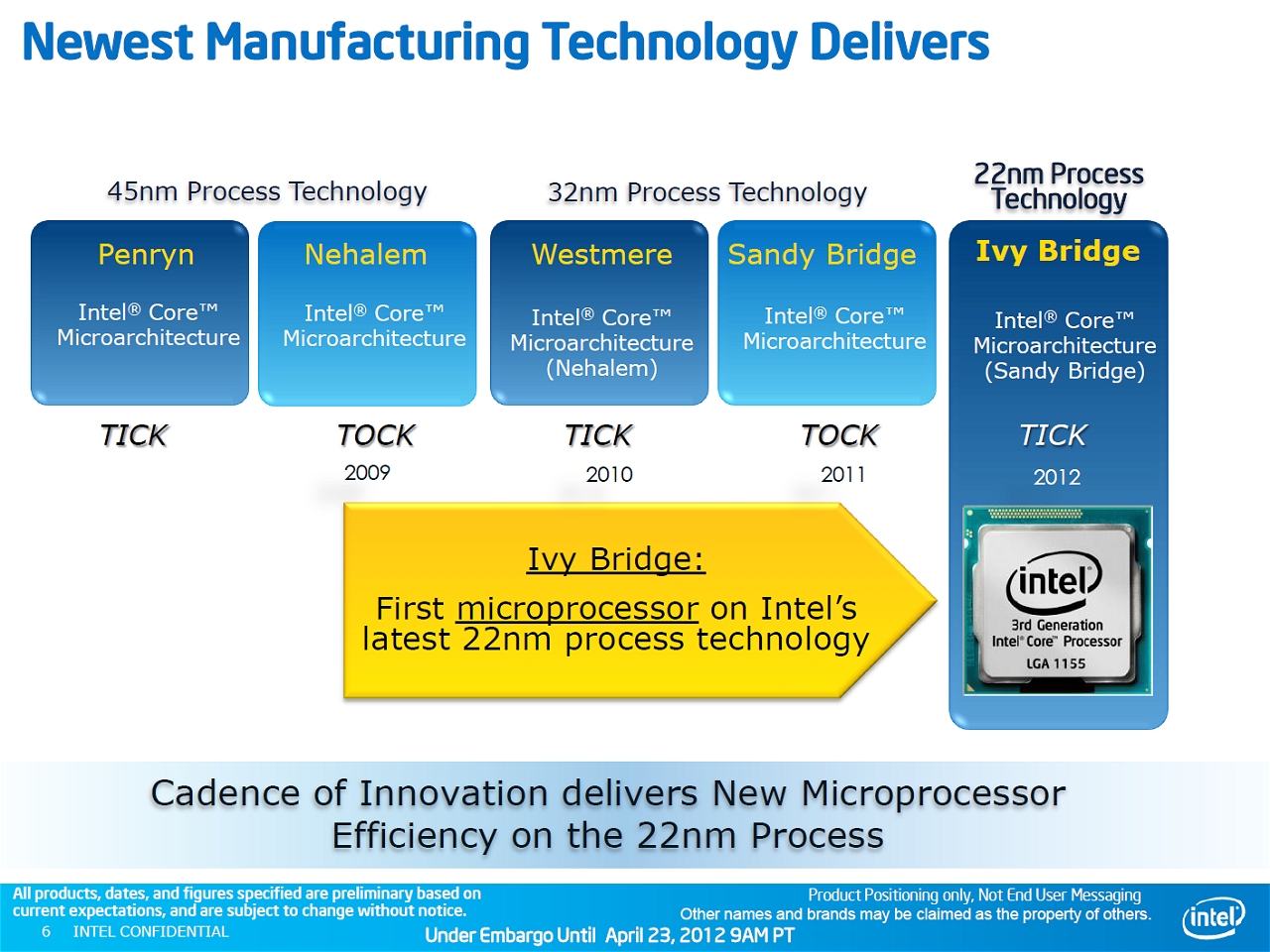 Newest Manufacturing Technology Delivers

45nm Process Technology

32nm Process Technology

22nm Process Technology

Penryn

Intel® Core™ Microarchitecture

Nehalem

Intel® Core™ Microarchitecture

Westmere

Intel® Core™ Microarchitecture (Nehalem)

Sandy Bridge

Intel® Core™ Microarchitecture

Ivy Bridge

Intel® Core™ Microarchitecture (Sandy Bridge)

TICK

TOCK

2009

TICK

2010

TOCK

2011

TICK

2012

Ivy Bridge:

First microprocessor on Intel's latest 22nm process technology

intel

3rd Generation

Intel® Core™ Processor

LGA 1155

Cadence of Innovation delivers New Microprocessor Efficiency on the 22nm Process

All products, dates, and figures specified are preliminary based on current expectations, and are subject to change without notice.

6 INTEL CONFIDENTIAL

Under Embargo Until April 23, 2012 9AM PT

Product Positioning only, Not End User Messaging

Other names and brands may be claimed as the property of others.

intel